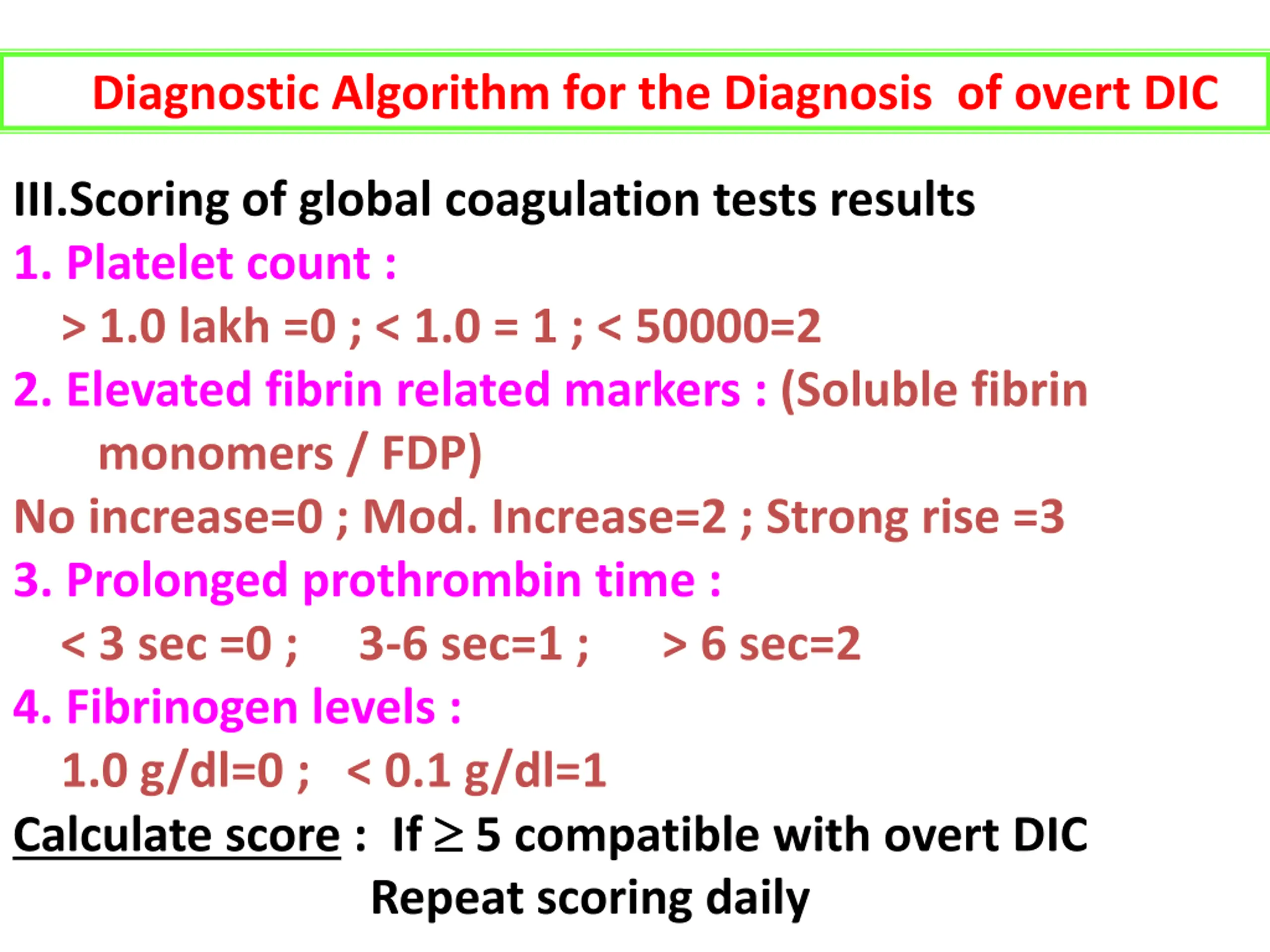 Diagnostic Algorithm for the Diagnosis of overt DIC

III.Scoring of global coagulation tests results

1. Platelet count :

> 1.0 lakh =0 ; < 1.0 = 1 ; < 50000=2

2. Elevated fibrin related markers : (Soluble fibrin monomers / FDP)

No increase=0 ; Mod. Increase=2 ; Strong rise =3

3. Prolonged prothrombin time :

< 3 sec =0 ; 3-6 sec=1 ; > 6 sec=2

4. Fibrinogen levels :

1.0 g/dl=0 ; < 0.1 g/dl=1

Calculate score : If $\geq$ 5 compatible with overt DIC

Repeat scoring daily